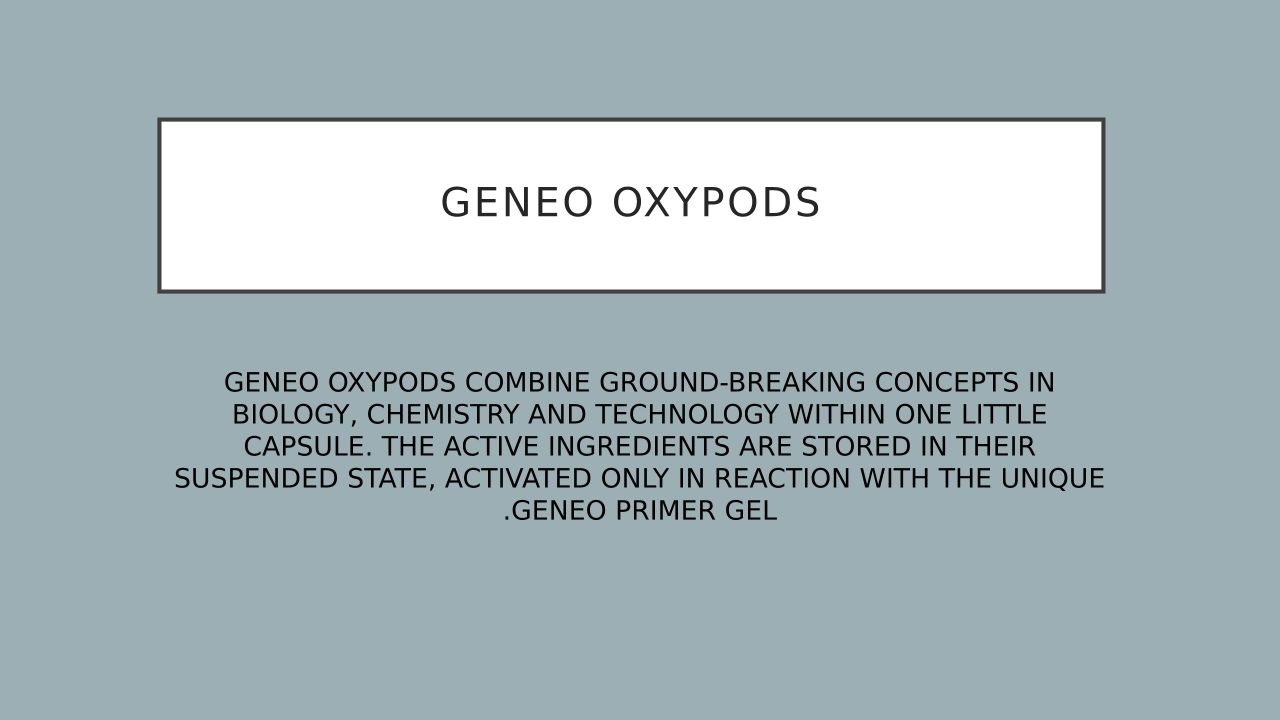 GENEO OXYPODS

GENEO OXYPODS COMBINE GROUND-BREAKING CONCEPTS IN BIOLOGY, CHEMISTRY AND TECHNOLOGY WITHIN ONE LITTLE CAPSULE. THE ACTIVE INGREDIENTS ARE STORED IN THEIR SUSPENDED STATE, ACTIVATED ONLY IN REACTION WITH THE UNIQUE .GENEO PRIMER GEL